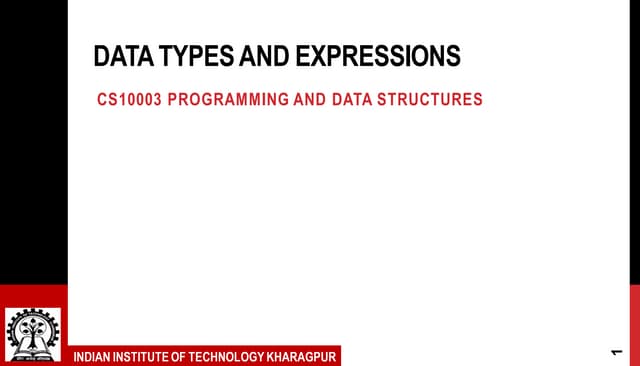 DATA TYPES AND EXPRESSIONS

CS10003 PROGRAMMING AND DATA STRUCTURES

INDIAN INSTITUTE OF TECHNOLOGY KHARAGPUR

1